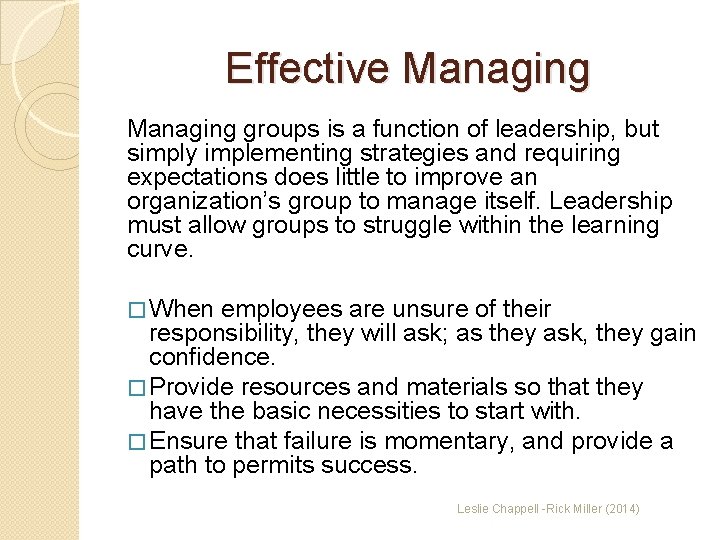 Effective Managing

Managing groups is a function of leadership, but simply implementing strategies and requiring expectations does little to improve an organization's group to manage itself. Leadership must allow groups to struggle within the learning curve.

□ When employees are unsure of their responsibility, they will ask; as they ask, they gain confidence.
□ Provide resources and materials so that they have the basic necessities to start with.
□ Ensure that failure is momentary, and provide a path to permits success.

Leslie Chappell -Rick Miller (2014)